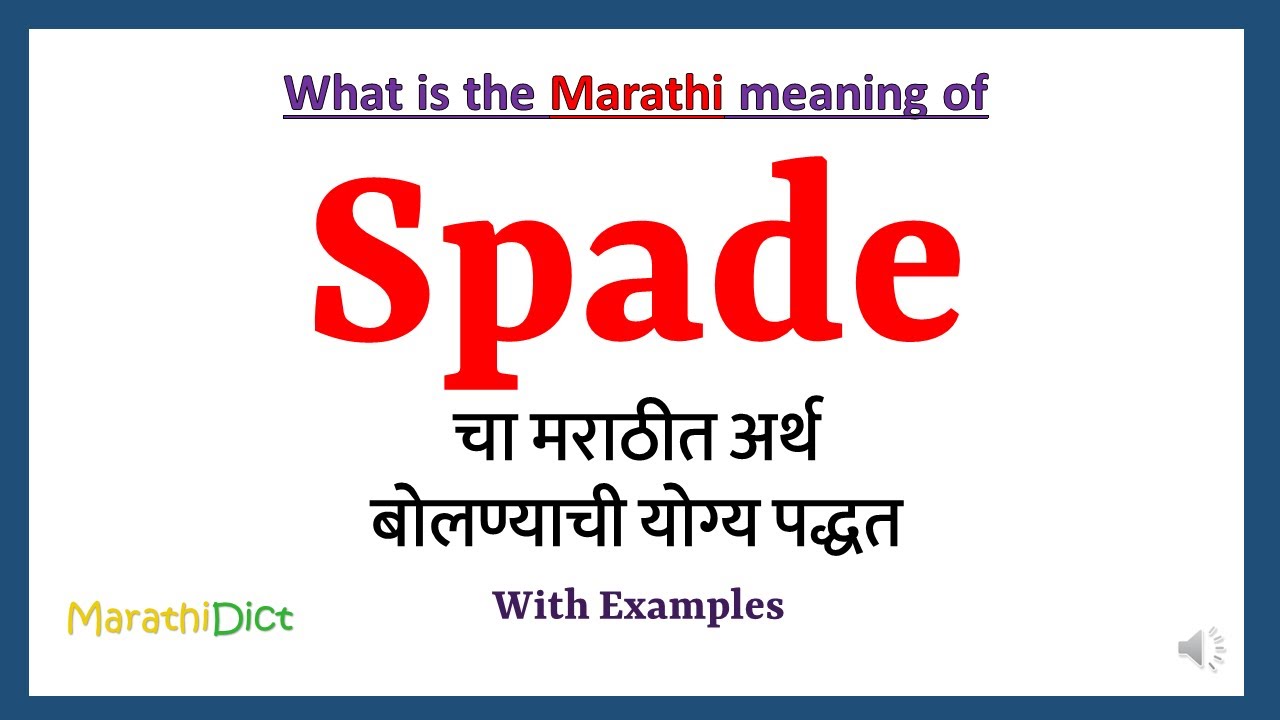 What is the Marathi meaning of

Spade

चा मराठीत अर्थ
बोलण्याची योग्य पद्धत

With Examples

MarathiDict